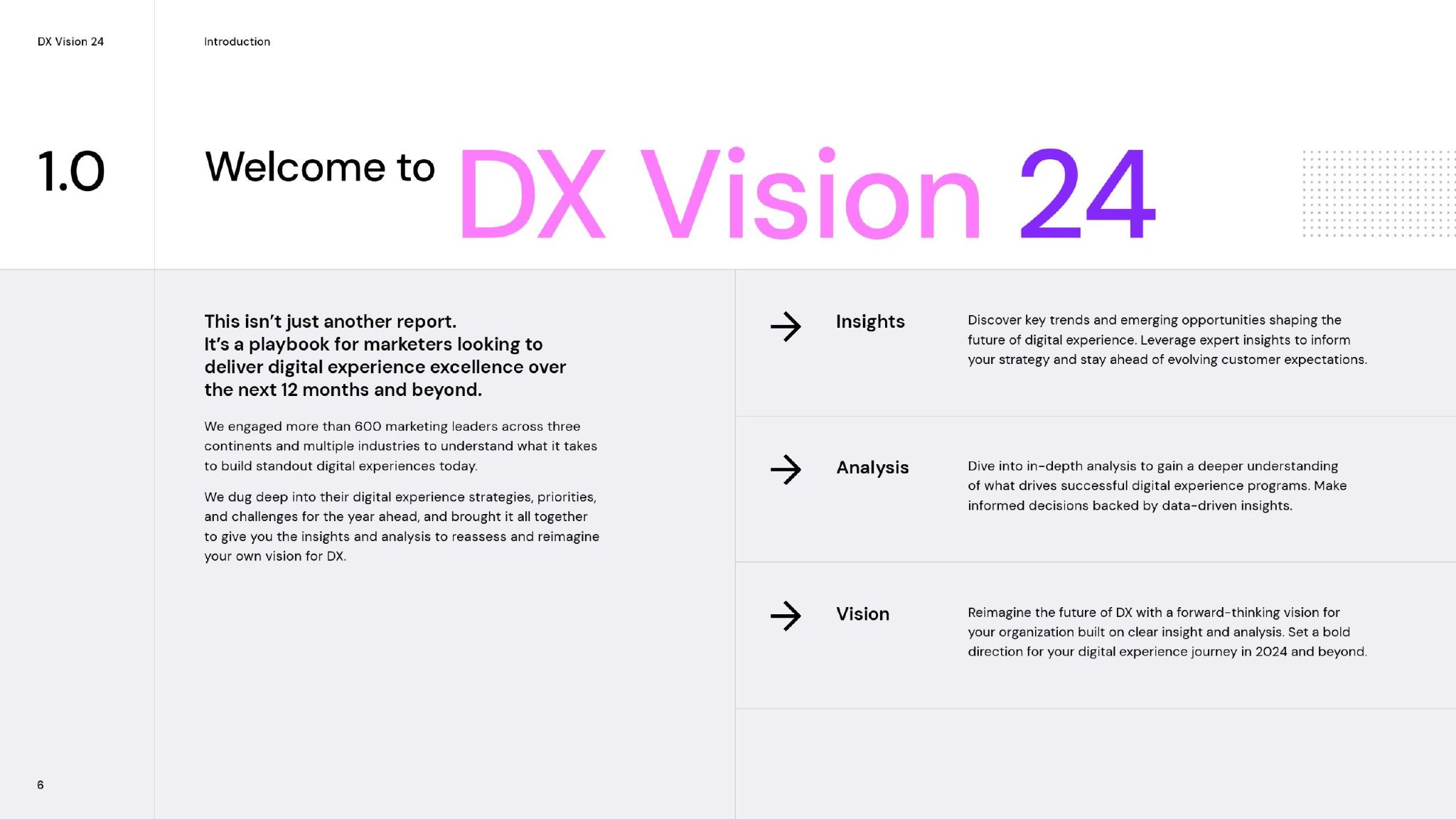 DX Vision 24

Introduction

1.0

Welcome to DX Vision 24

This isn't just another report. It's a playbook for marketers looking to deliver digital experience excellence over the next 12 months and beyond.

We engaged more than 600 marketing leaders across three continents and multiple industries to understand what it takes to build standout digital experiences today.

We dug deep into their digital experience strategies, priorities, and challenges for the year ahead, and brought it all together to give you the insights and analysis to reassess and reimagine your own vision for DX.

Insights

Discover key trends and emerging opportunities shaping the future of digital experience. Leverage expert insights to inform your strategy and stay ahead of evolving customer expectations.

Analysis

Dive into in-depth analysis to gain a deeper understanding of what drives successful digital experience programs. Make informed decisions backed by data-driven insights.

Vision

Reimagine the future of DX with a forward-thinking vision for your organization built on clear insight and analysis. Set a bold direction for your digital experience journey in 2024 and beyond.

6